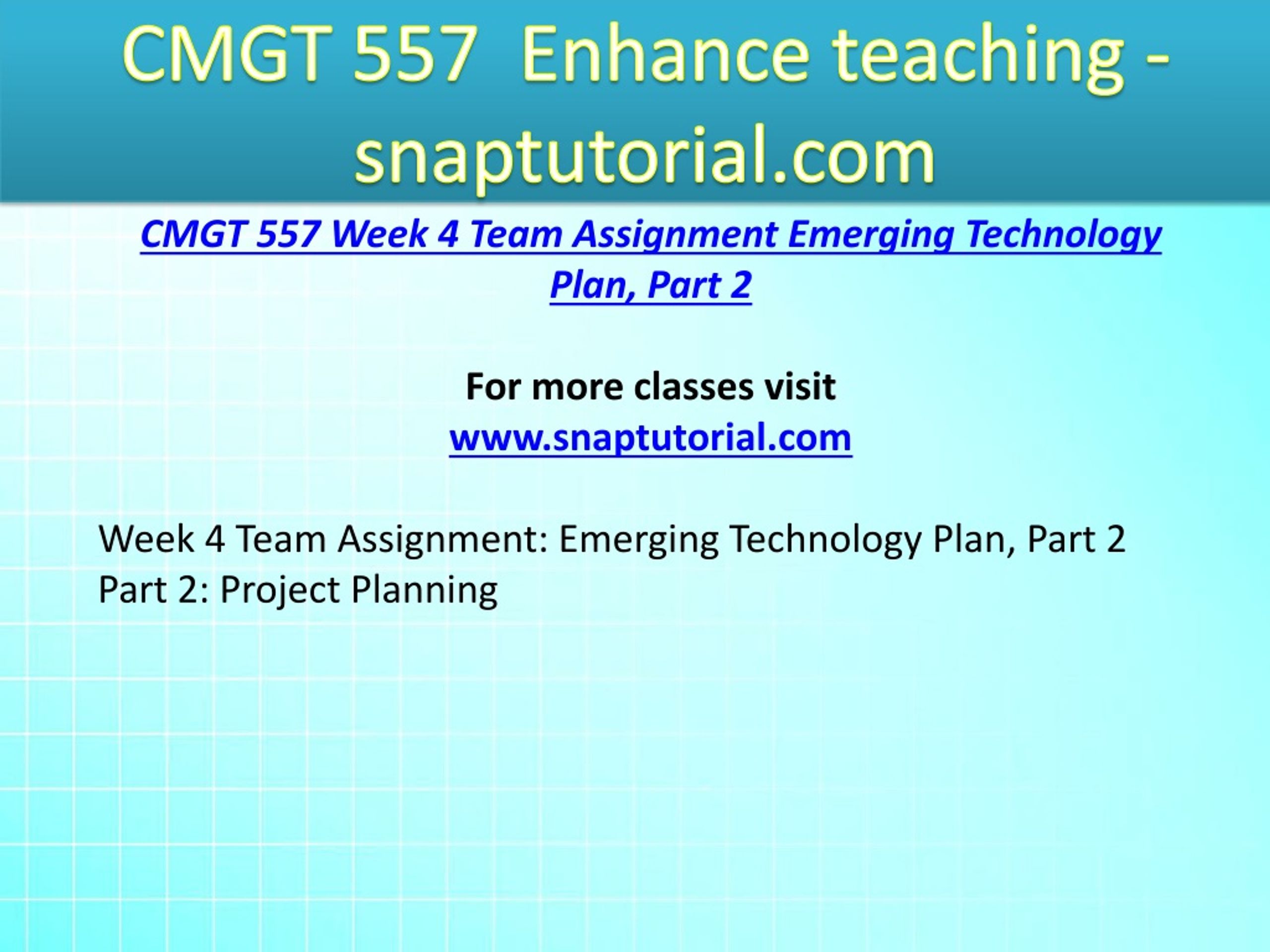 CMGT 557 Enhance teaching - snaptutorial.com

CMGT 557 Week 4 Team Assignment Emerging Technology Plan, Part 2

For more classes visit
www.snaptutorial.com

Week 4 Team Assignment: Emerging Technology Plan, Part 2
Part 2: Project Planning